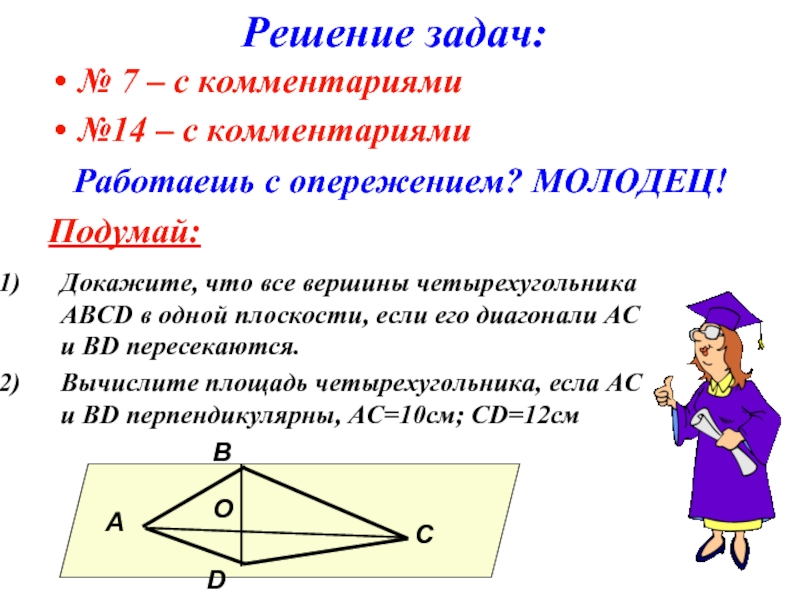 Решение задач:

• № 7 – с комментариями
• №14 – с комментариями

Работаешь с опережением? МОЛОДЕЦ!

Подумай:

1) Докажите, что все вершины четырехугольника ABCD в одной плоскости, если его диагонали AC и BD пересекаются.

2) Вычислите площадь четырехугольника, есла AC и BD перпендикулярны, AC=10см; CD=12см

B
O
A
C
D